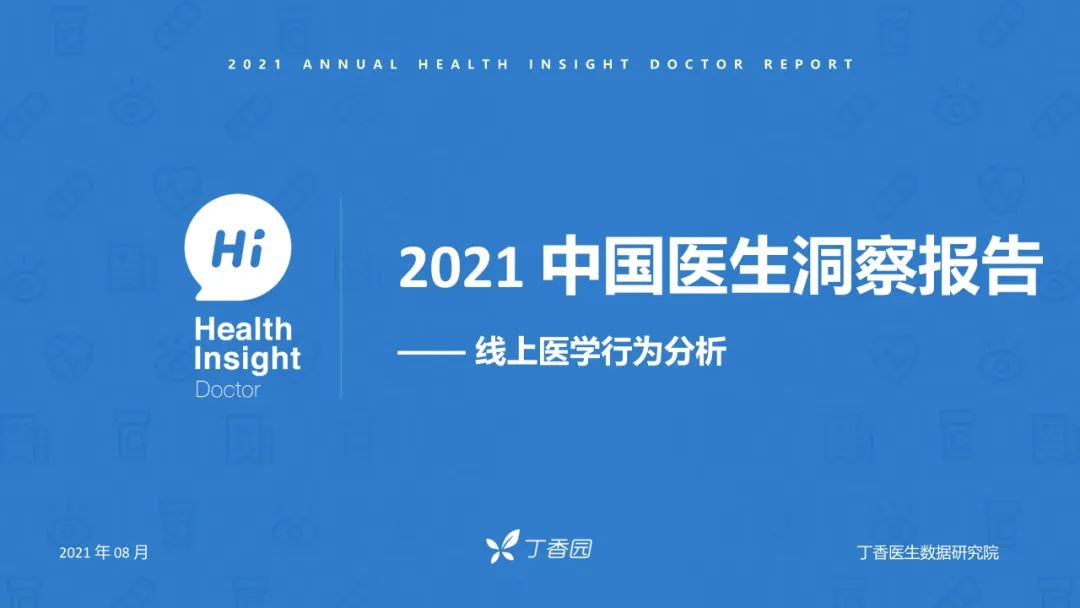 2021 ANNUAL HEALTH INSIGHT DOCTOR REPORT

Hi
Health
Insight
Doctor

2021 中国医生洞察报告

—— 线上医学行为分析

2021 年 08 月

丁香园

丁香医生数据研究院